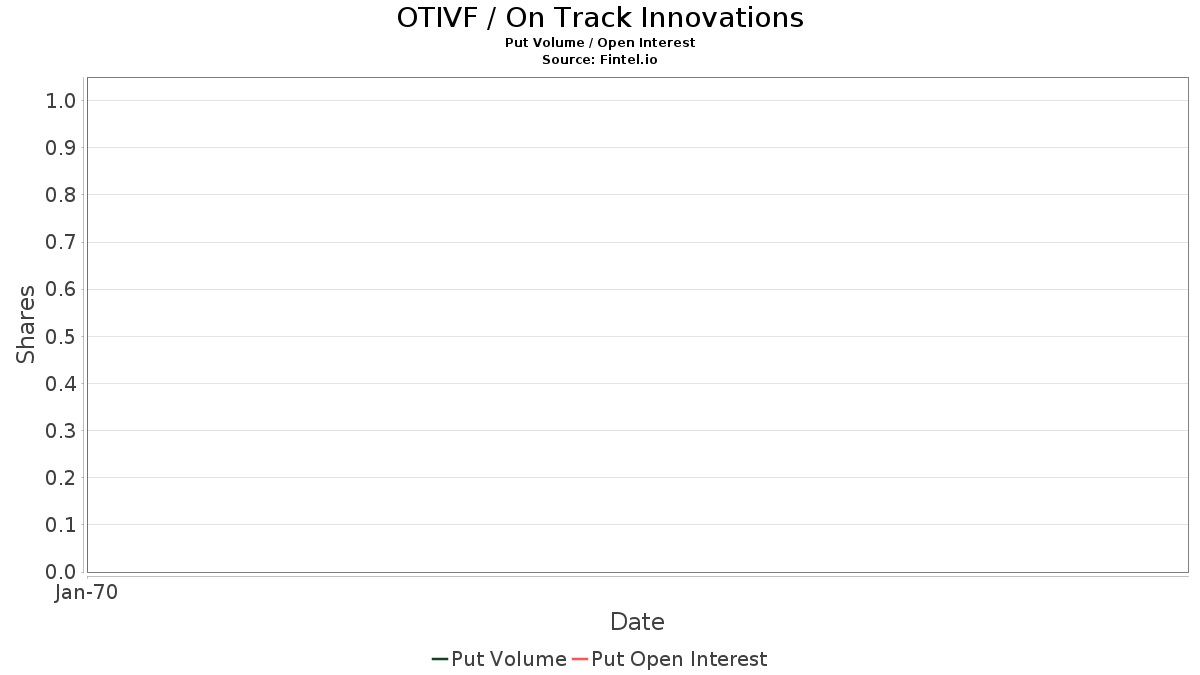 OTIVF / On Track Innovations
Put Volume / Open Interest
Source: Fintel.io

Shares
1.0
0.9
0.8
0.7
0.6
0.5
0.4
0.3
0.2
0.1
0.0

Jan-70

Date

Put Volume
Put Open Interest